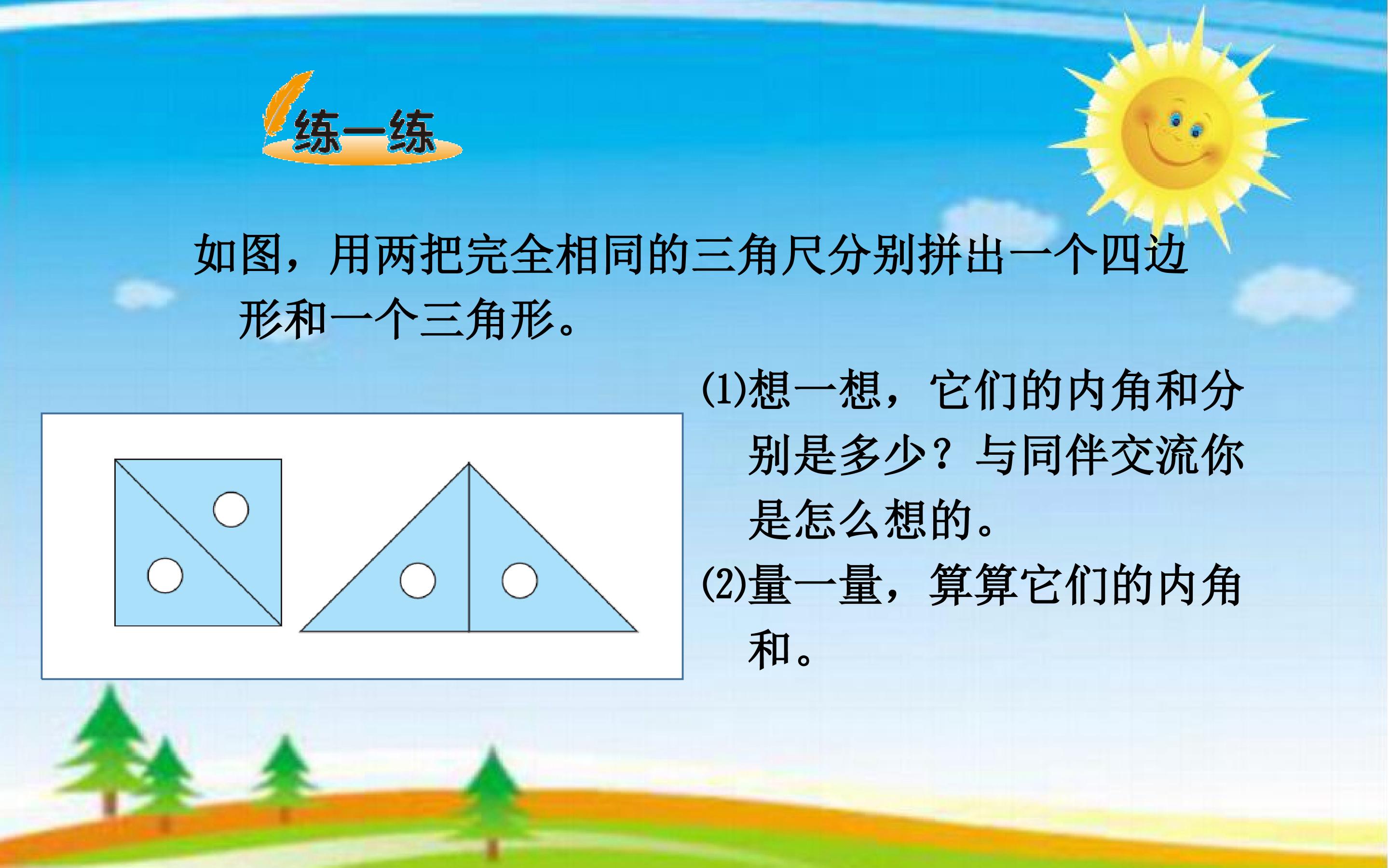 练一练

如图，用两把完全相同的三角尺分别拼出一个四边形和一个三角形。

(1)想一想，它们的内角和分别是多少？与同伴交流你是怎么想的。

(2)量一量，算算它们的内角和。